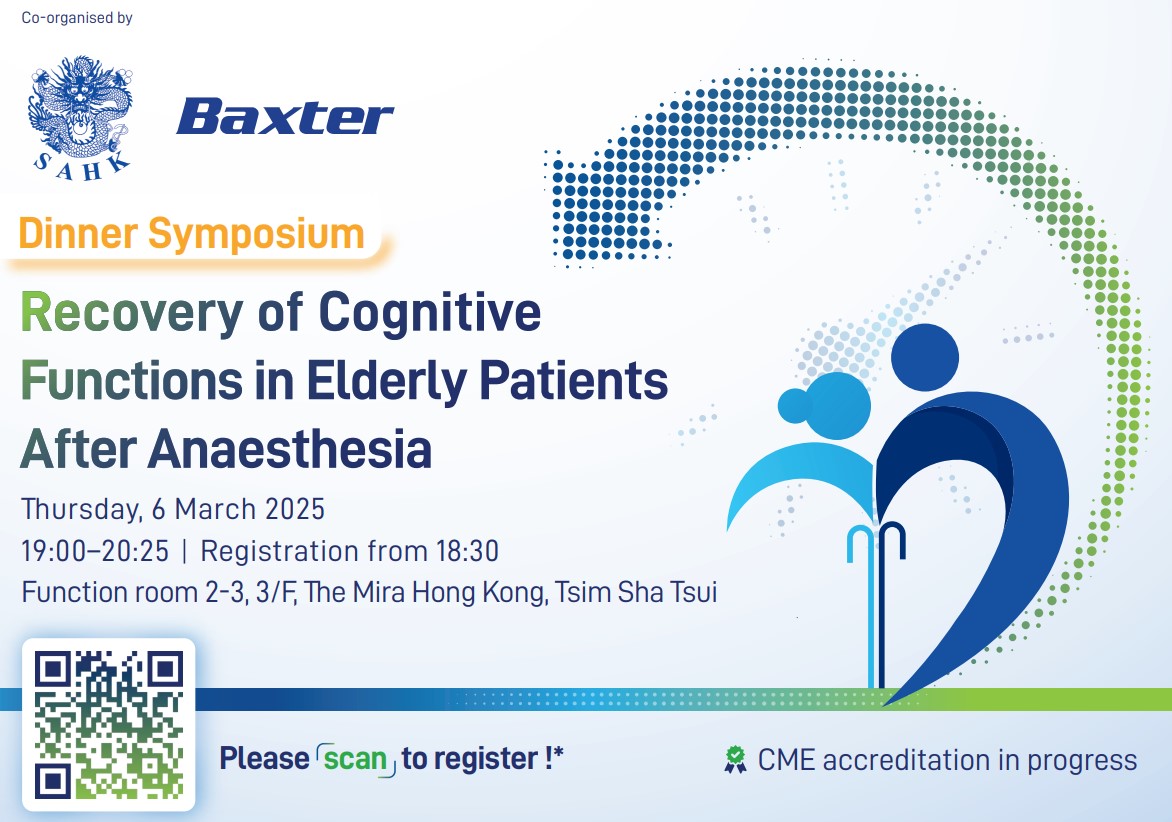 Co-organised by

SAHK

Baxter

Dinner Symposium

Recovery of Cognitive Functions in Elderly Patients After Anaesthesia

Thursday, 6 March 2025

19:00–20:25 | Registration from 18:30

Function room 2-3, 3/F, The Mira Hong Kong, Tsim Sha Tsui

Please scan to register !*

CME accreditation in progress